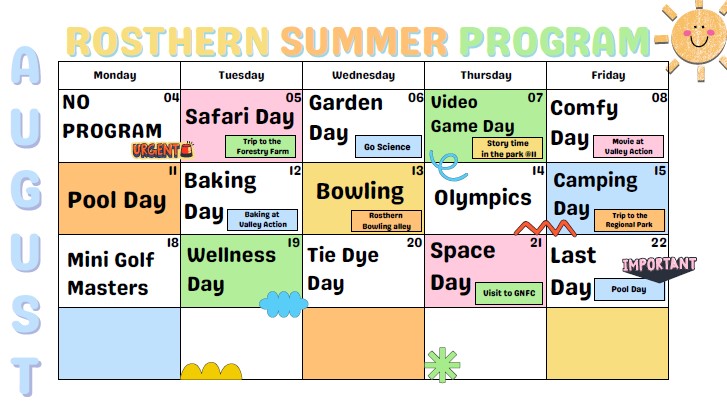 ROSTHERN SUMMER PROGRAM

AUGUST

| Monday | Tuesday | Wednesday | Thursday | Friday |
|---|---|---|---|---|
| 04 NO PROGRAM URGENT | 05 Safari Day Trip to the Forestry Farm | 06 Garden Day Go Science | 07 Video Game Day Story time in the park @11 | 08 Comfy Day Movie at Valley Action |
| 11 Pool Day | 12 Baking Day Baking at Valley Action | 13 Bowling Rosthern Bowling alley | 14 Olympics | 15 Camping Day Trip to the Regional Park |
| 18 Mini Golf Masters | 19 Wellness Day | 20 Tie Dye Day | 21 Space Day Visit to GNFC | 22 Last Day IMPORTANT Pool Day |
| | | | | |